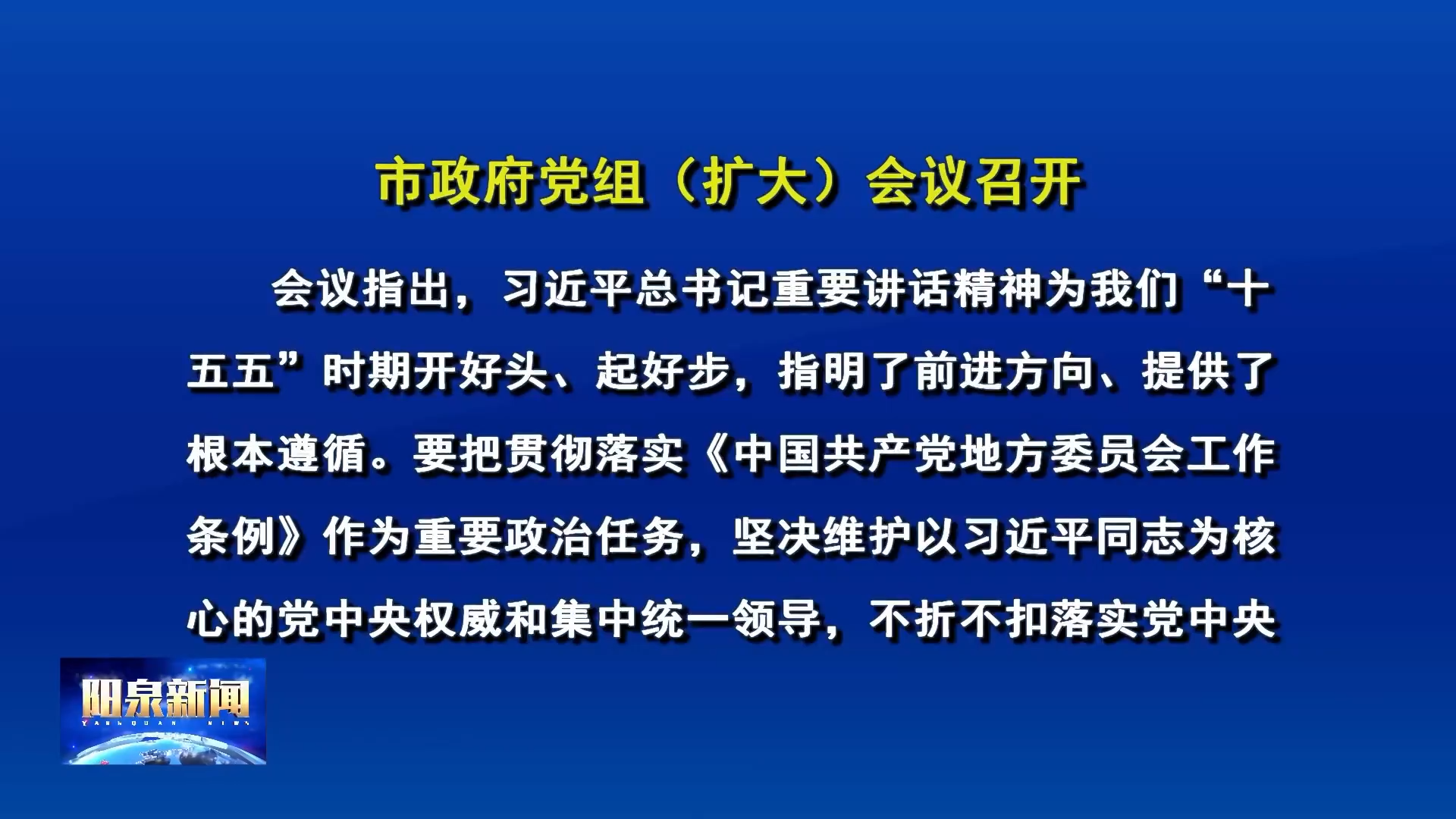 市政府党组（扩大）会议召开

会议指出，习近平总书记重要讲话精神为我们“十五五”时期开好头、起好步，指明了前进方向、提供了根本遵循。要把贯彻落实《中国共产党地方委员会工作条例》作为重要政治任务，坚决维护以习近平同志为核心的党中央权威和集中统一领导，不折不扣落实党中央

阳泉新闻
YANGQUAN NEWS